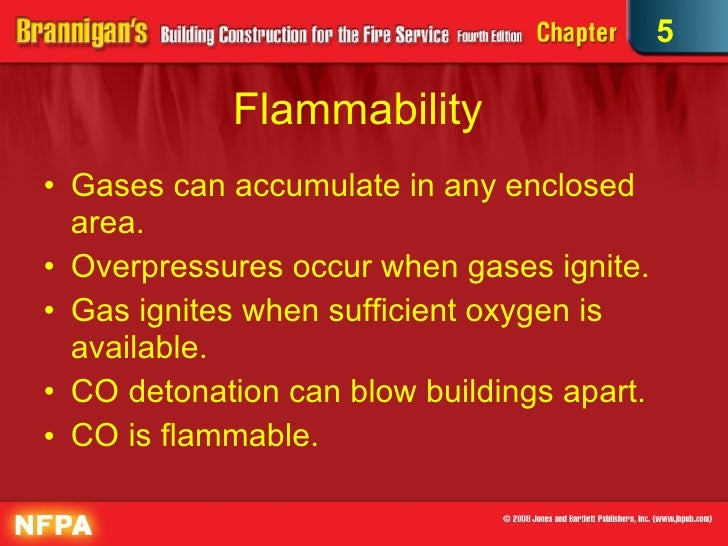 Brannigan's Building Construction for the Fire Service Fourth Edition Chapter 5

Flammability

• Gases can accumulate in any enclosed area.
• Overpressures occur when gases ignite.
• Gas ignites when sufficient oxygen is available.
• CO detonation can blow buildings apart.
• CO is flammable.

NFPA

© 2008 Jones and Bartlett Publishers, Inc. (www.jbpub.com)